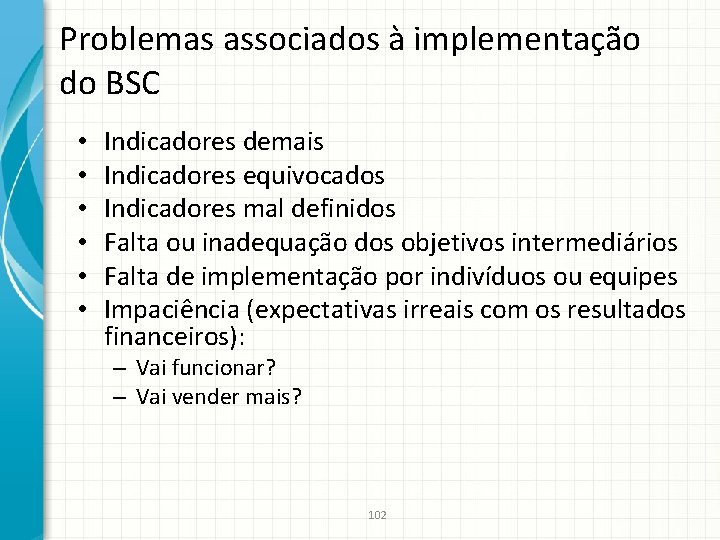 Problemas associados à implementação do BSC

• Indicadores demais
• Indicadores equivocados
• Indicadores mal definidos
• Falta ou inadequação dos objetivos intermediários
• Falta de implementação por indivíduos ou equipes
• Impaciência (expectativas irreais com os resultados financeiros):
– Vai funcionar?
– Vai vender mais?

102